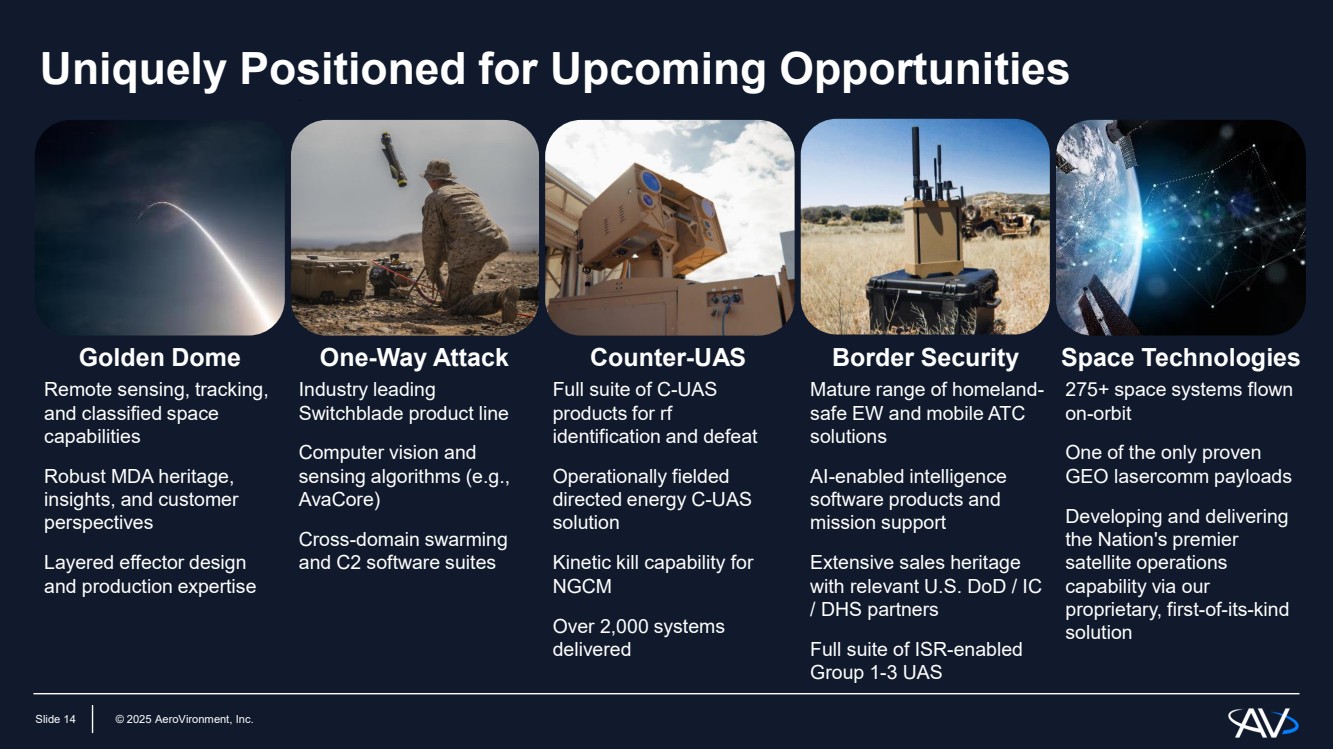 Uniquely Positioned for Upcoming Opportunities

Golden Dome

Remote sensing, tracking, and classified space capabilities

Robust MDA heritage, insights, and customer perspectives

Layered effector design and production expertise

One-Way Attack

Industry leading Switchblade product line

Computer vision and sensing algorithms (e.g., AvaCore)

Cross-domain swarming and C2 software suites

Counter-UAS

Full suite of C-UAS products for rf identification and defeat

Operationally fielded directed energy C-UAS solution

Kinetic kill capability for NGCM

Over 2,000 systems delivered

Border Security

Mature range of homeland-safe EW and mobile ATC solutions

AI-enabled intelligence software products and mission support

Extensive sales heritage with relevant U.S. DoD / IC / DHS partners

Full suite of ISR-enabled Group 1-3 UAS

Space Technologies

275+ space systems flown on-orbit

One of the only proven GEO lasercomm payloads

Developing and delivering the Nation's premier satellite operations capability via our proprietary, first-of-its-kind solution

Slide 14 © 2025 AeroVironment, Inc.

AV